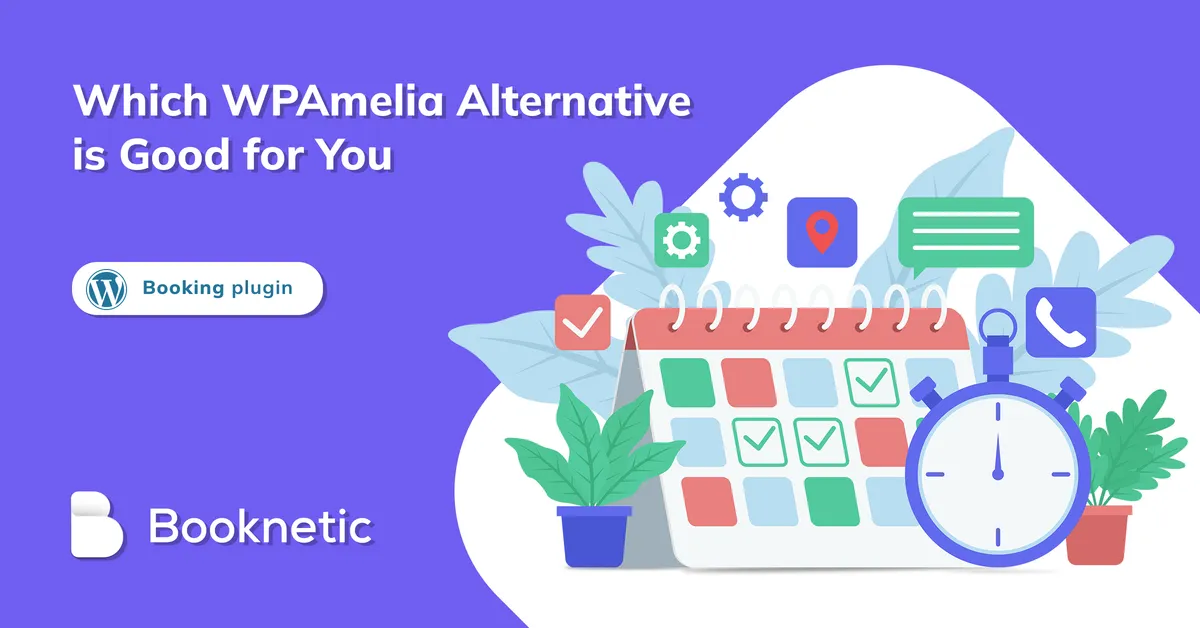 Which WPAmelia Alternative is Good for You

Booking plugin

Booknetic